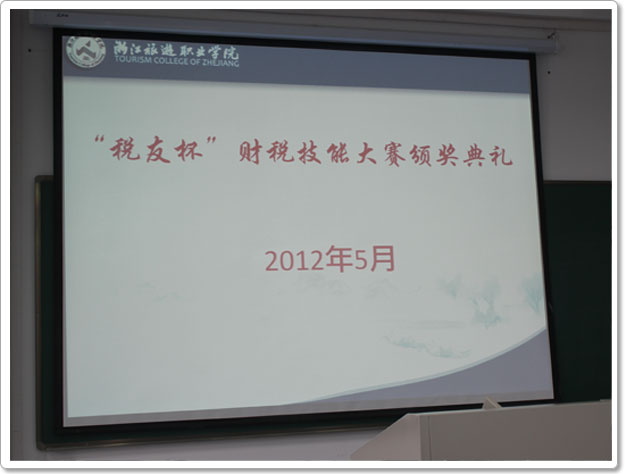 浙江旅游职业学院
TOURISM COLLEGE OF ZHEJIANG

“税友杯”财税技能大赛颁奖典礼

2012年5月